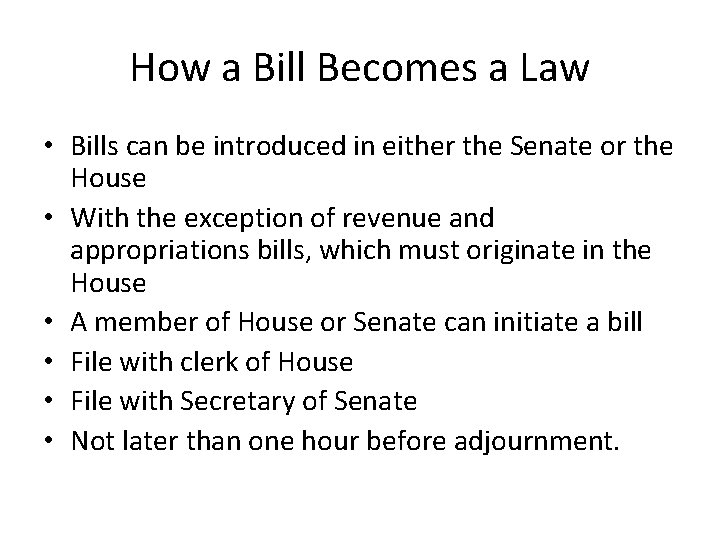 How a Bill Becomes a Law

• Bills can be introduced in either the Senate or the House
• With the exception of revenue and appropriations bills, which must originate in the House
• A member of House or Senate can initiate a bill
• File with clerk of House
• File with Secretary of Senate
• Not later than one hour before adjournment.